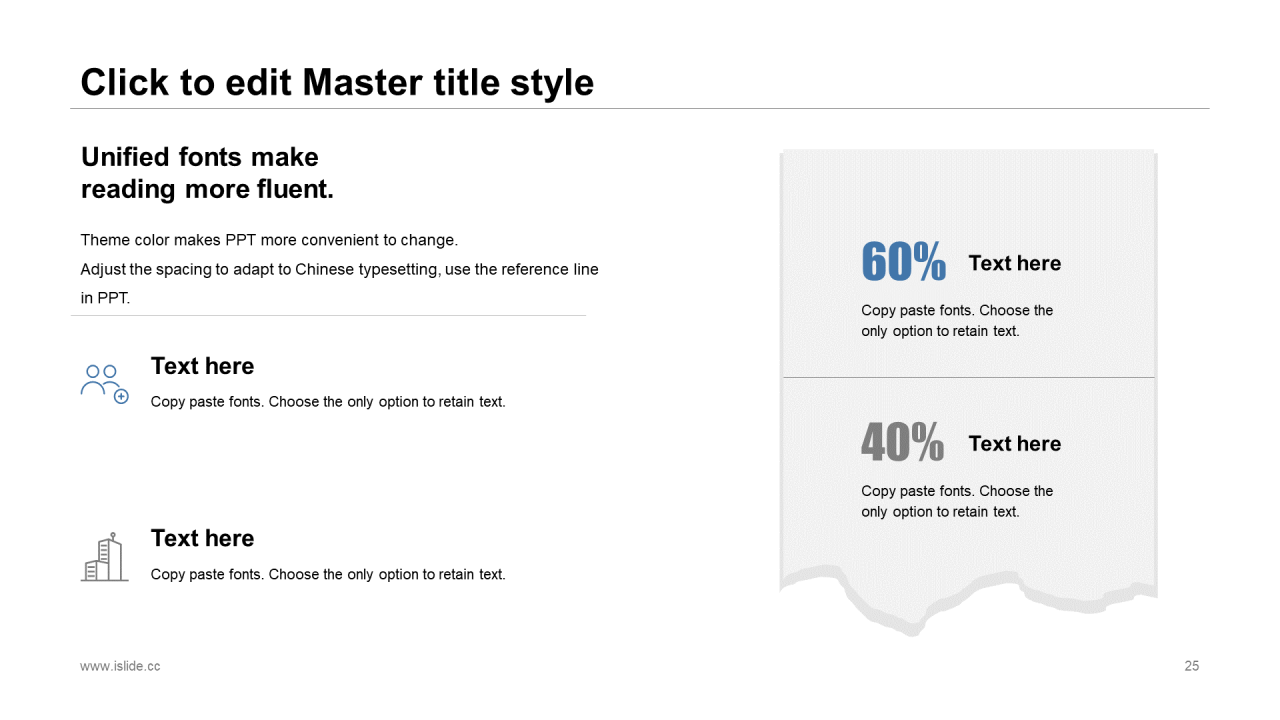 Click to edit Master title style

Unified fonts make reading more fluent.

Theme color makes PPT more convenient to change.
Adjust the spacing to adapt to Chinese typesetting, use the reference line in PPT.

Text here
Copy paste fonts. Choose the only option to retain text.

Text here
Copy paste fonts. Choose the only option to retain text.

60% Text here
Copy paste fonts. Choose the only option to retain text.

40% Text here
Copy paste fonts. Choose the only option to retain text.

www.islide.cc

25